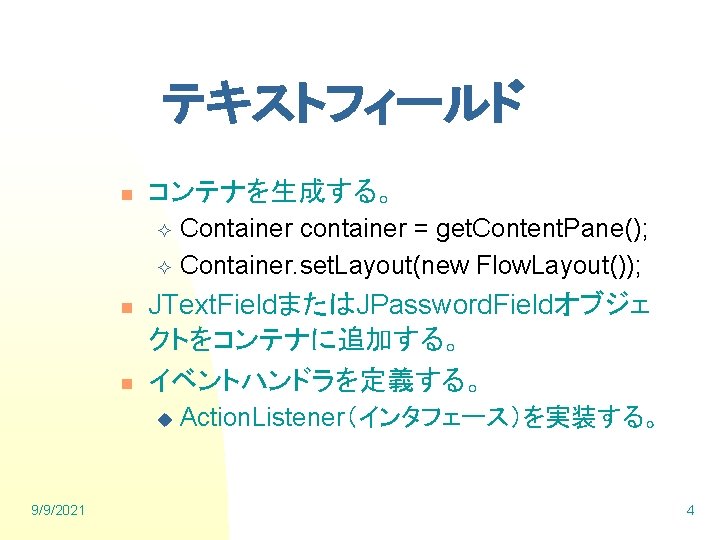 テキストフィールド

コンテナを生成する。

Container container = getContentPane();

Container.setLayout(new FlowLayout());

JTextFieldまたはJPasswordFieldオブジェクトをコンテナに追加する。

イベントハンドラを定義する。

ActionListener（インタフェース）を実装する。

9/9/2021

4